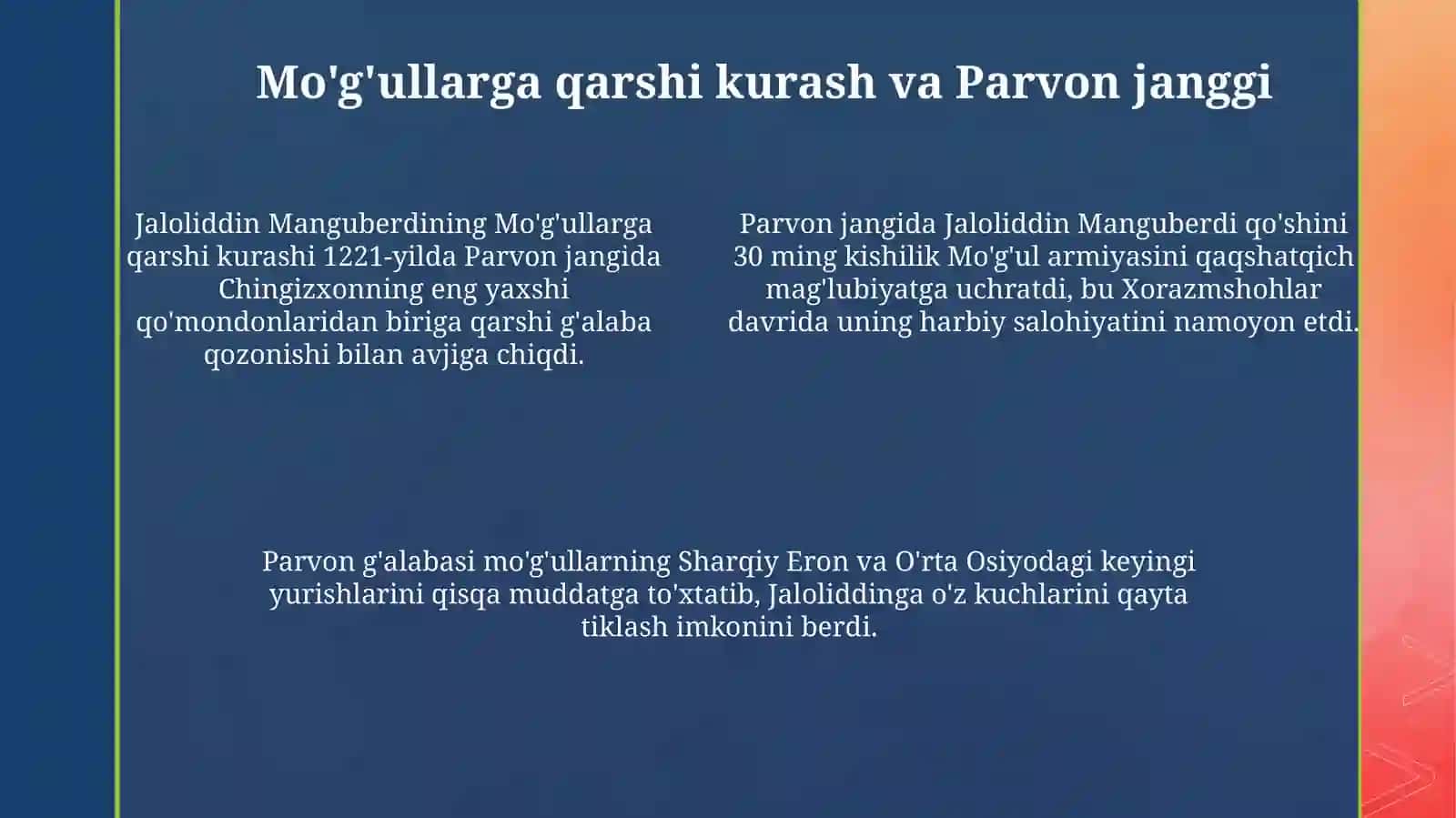 Mo'g'ullarga qarshi kurash va Parvon janggi

Jaloliddin Manguberdining Mo'g'ullarga qarshi kurashi 1221-yilda Parvon jangida Chingizxonning eng yaxshi qo'mondonlaridan biriga qarshi g'alaba qozonishi bilan avjiga chiqdi.

Parvon jangida Jaloliddin Manguberdi qo'shini 30 ming kishilik Mo'g'ul armiyasini qaqshatqich mag'lubiyatga uchratdi, bu Xorazmshohlar davrida uning harbiy salohiyatini namoyon etdi.

Parvon g'alabasi mo'g'ullarning Sharqiy Eron va O'rta Osiyodagi keyingi yurishlarini qisqa muddatga to'xtatib, Jaloliddinga o'z kuchlarini qayta tiklash imkonini berdi.